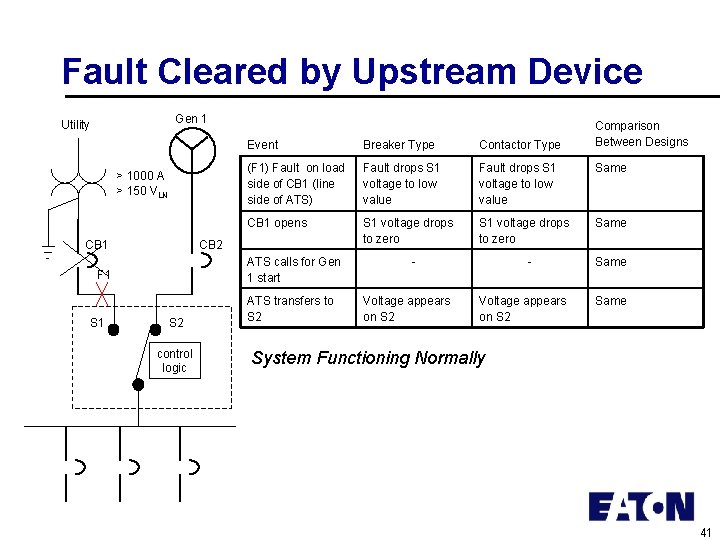 Fault Cleared by Upstream Device

Utility

Gen 1

> 1000 A
> 150 $V_{LN}$

CB1

CB2

F1

S1

S2

control logic

| Event | Breaker Type | Contactor Type | Comparison Between Designs |
|---|---|---|---|
| (F1) Fault on load side of CB1 (line side of ATS) | Fault drops S1 voltage to low value | Fault drops S1 voltage to low value | Same |
| CB1 opens | S1 voltage drops to zero | S1 voltage drops to zero | Same |
| ATS calls for Gen 1 start | - | - | Same |
| ATS transfers to S2 | Voltage appears on S2 | Voltage appears on S2 | Same |

System Functioning Normally

EATON

41